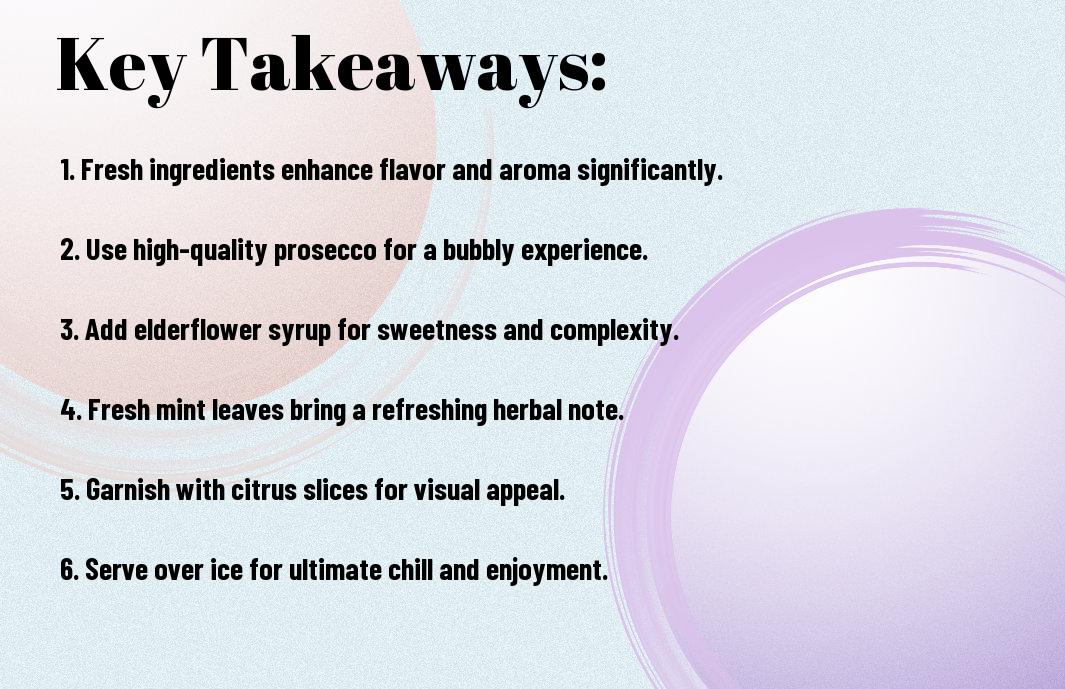 Key Takeaways:

1. Fresh ingredients enhance flavor and aroma significantly.

2. Use high-quality prosecco for a bubbly experience.

3. Add elderflower syrup for sweetness and complexity.

4. Fresh mint leaves bring a refreshing herbal note.

5. Garnish with citrus slices for visual appeal.

6. Serve over ice for ultimate chill and enjoyment.